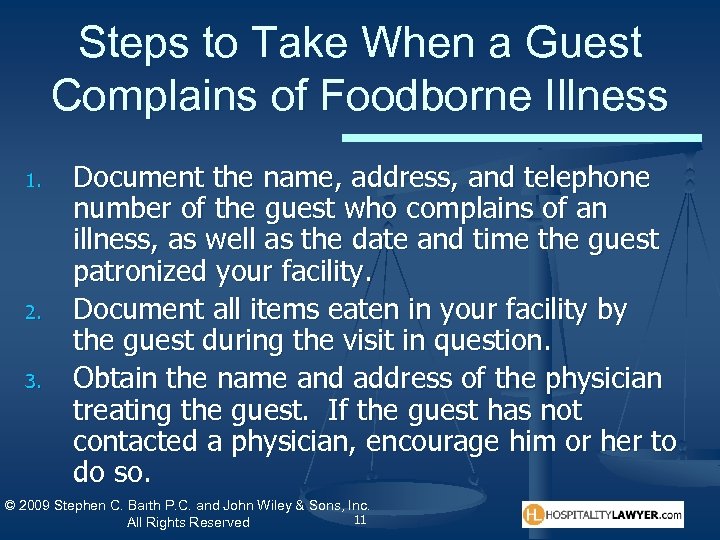 Steps to Take When a Guest Complains of Foodborne Illness

1. Document the name, address, and telephone number of the guest who complains of an illness, as well as the date and time the guest patronized your facility.
2. Document all items eaten in your facility by the guest during the visit in question.
3. Obtain the name and address of the physician treating the guest. If the guest has not contacted a physician, encourage him or her to do so.

© 2009 Stephen C. Barth P.C. and John Wiley & Sons, Inc. All Rights Reserved

11

HL HOSPITALITYLAWYER.com